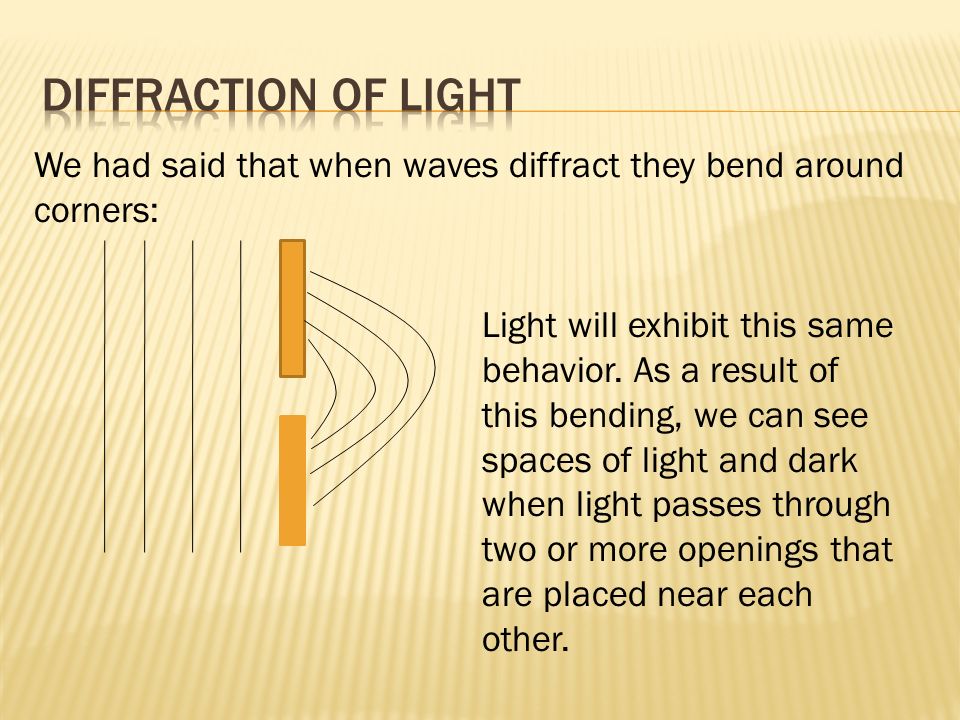 DIFFRACTION OF LIGHT

We had said that when waves diffract they bend around corners:

Light will exhibit this same behavior. As a result of this bending, we can see spaces of light and dark when light passes through two or more openings that are placed near each other.